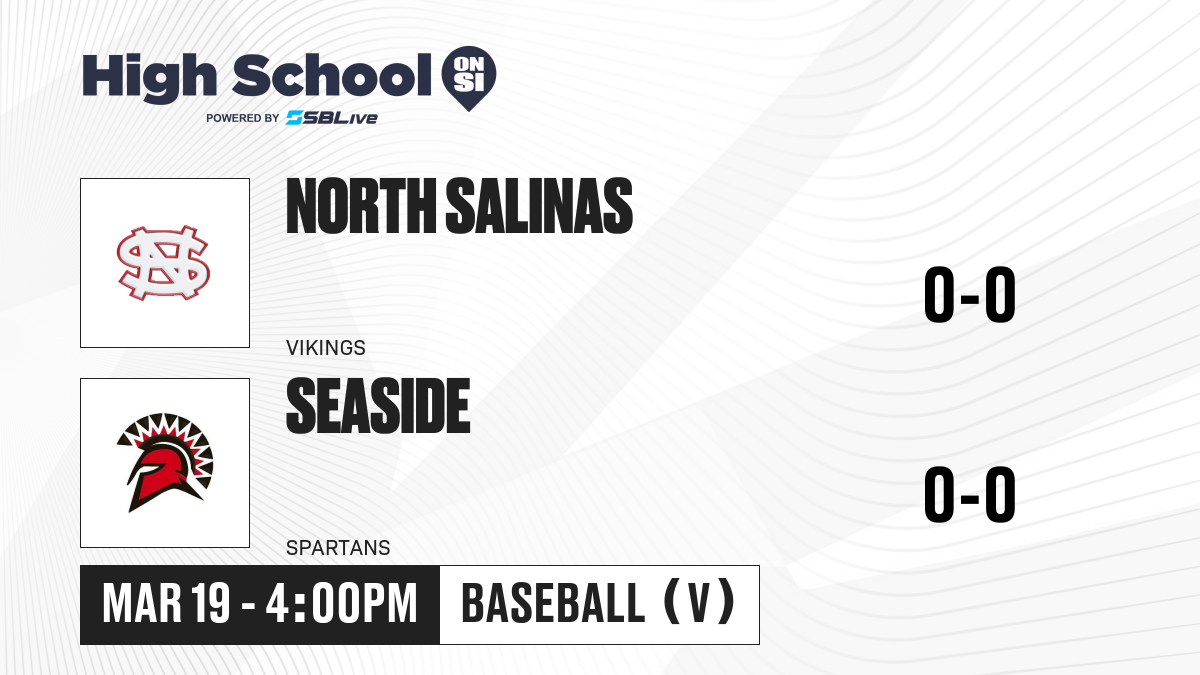 High School ON SI
POWERED BY SBLive

NS

NORTH SALINAS
VIKINGS
0-0

SEASIDE
SPARTANS
0-0

MAR 19 - 4:00PM
BASEBALL (V)